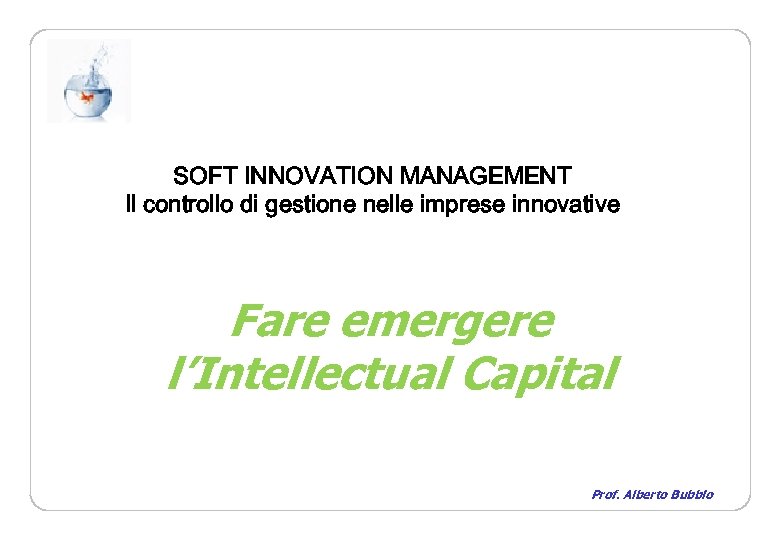 SOFT INNOVATION MANAGEMENT
Il controllo di gestione nelle imprese innovative

Fare emergere
l'Intellectual Capital

Prof. Alberto Bubbio